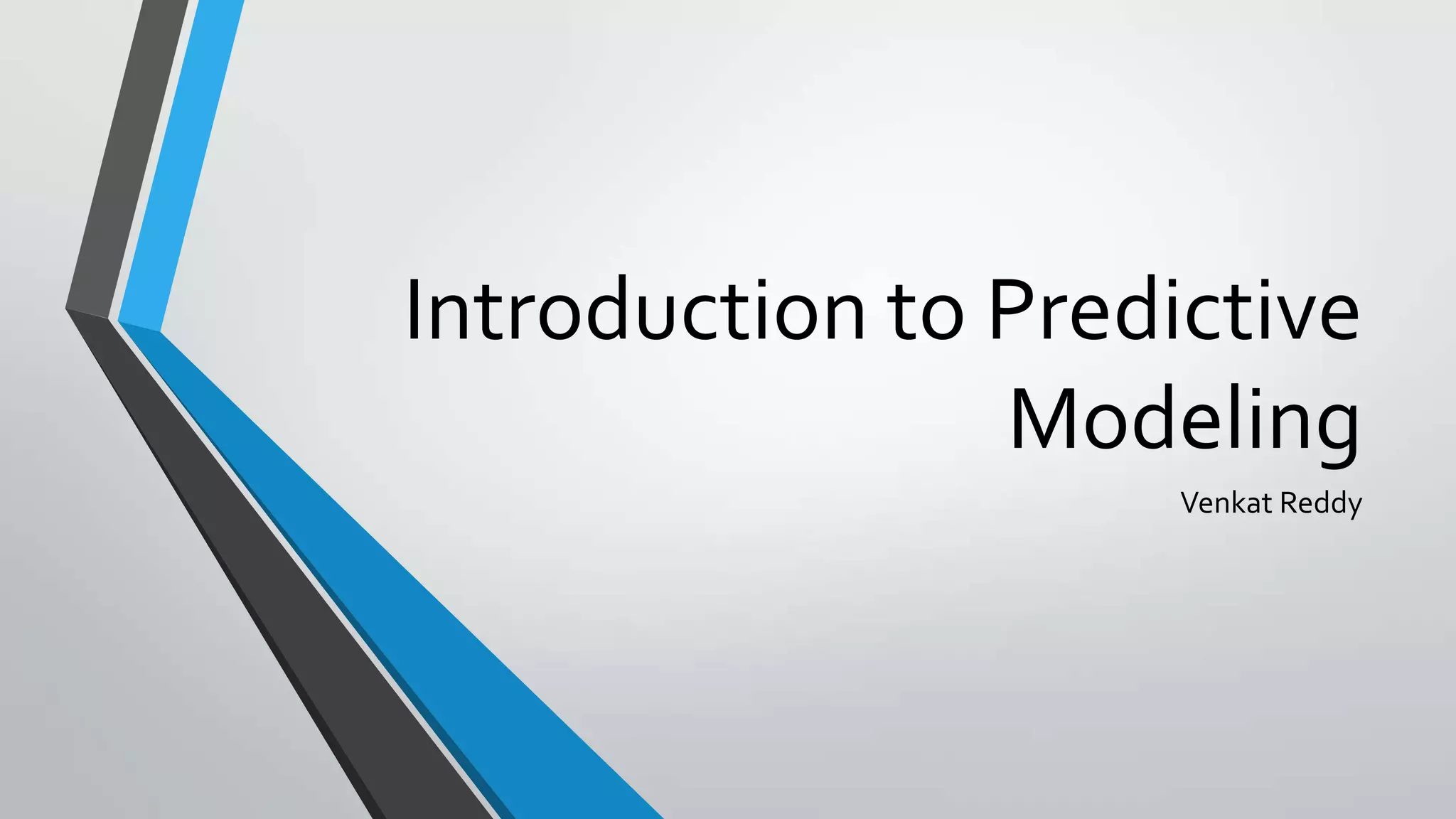 Introduction to Predictive Modeling

Venkat Reddy